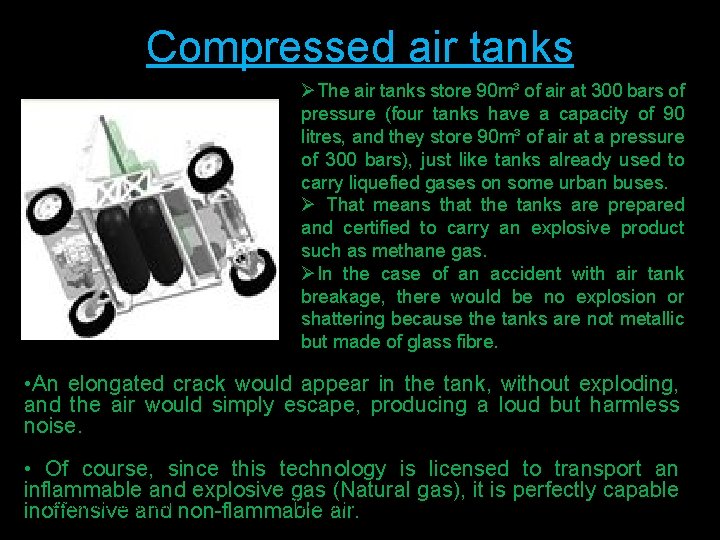 Compressed air tanks

➢The air tanks store 90m³ of air at 300 bars of pressure (four tanks have a capacity of 90 litres, and they store 90m³ of air at a pressure of 300 bars), just like tanks already used to carry liquefied gases on some urban buses.

➢ That means that the tanks are prepared and certified to carry an explosive product such as methane gas.

➢In the case of an accident with air tank breakage, there would be no explosion or shattering because the tanks are not metallic but made of glass fibre.

•An elongated crack would appear in the tank, without exploding, and the air would simply escape, producing a loud but harmless noise.

• Of course, since this technology is licensed to transport an inflammable and explosive gas (Natural gas), it is perfectly capable inoffensive and non-flammable air.